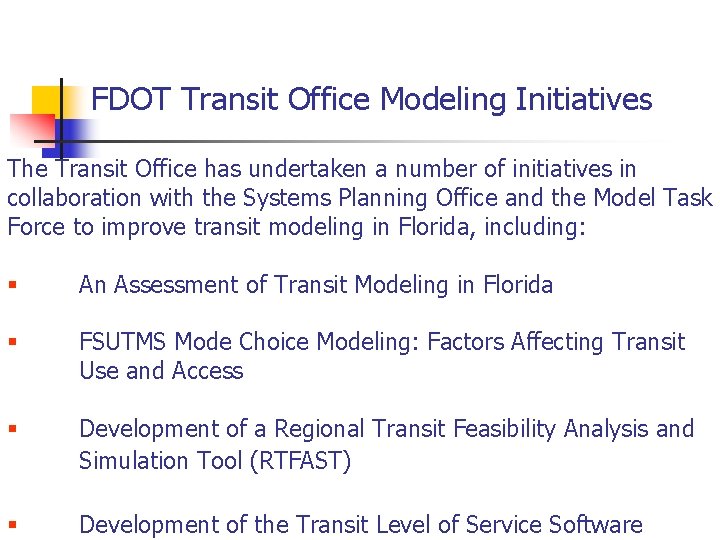 FDOT Transit Office Modeling Initiatives

The Transit Office has undertaken a number of initiatives in collaboration with the Systems Planning Office and the Model Task Force to improve transit modeling in Florida, including:

▪ An Assessment of Transit Modeling in Florida

▪ FSUTMS Mode Choice Modeling: Factors Affecting Transit Use and Access

▪ Development of a Regional Transit Feasibility Analysis and Simulation Tool (RTFAST)

▪ Development of the Transit Level of Service Software